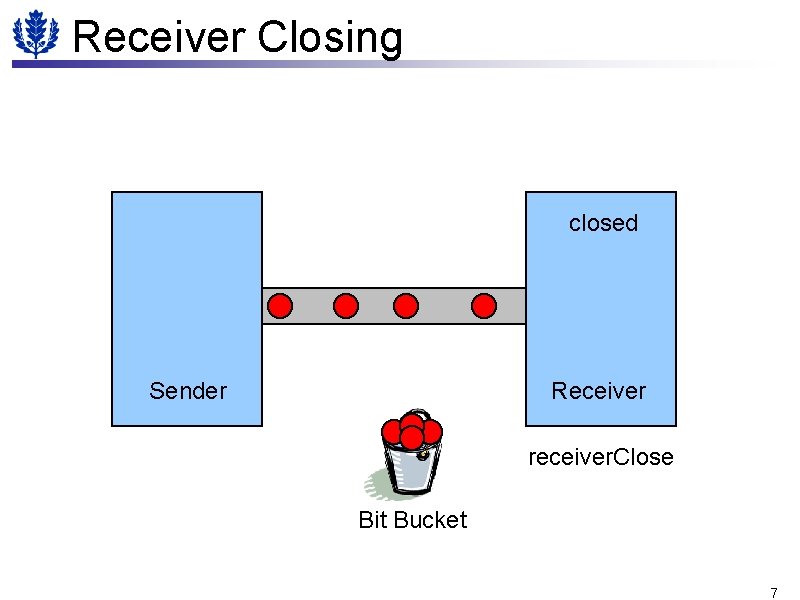 Receiver Closing

closed

Sender

Receiver

receiverClose

Bit Bucket

7